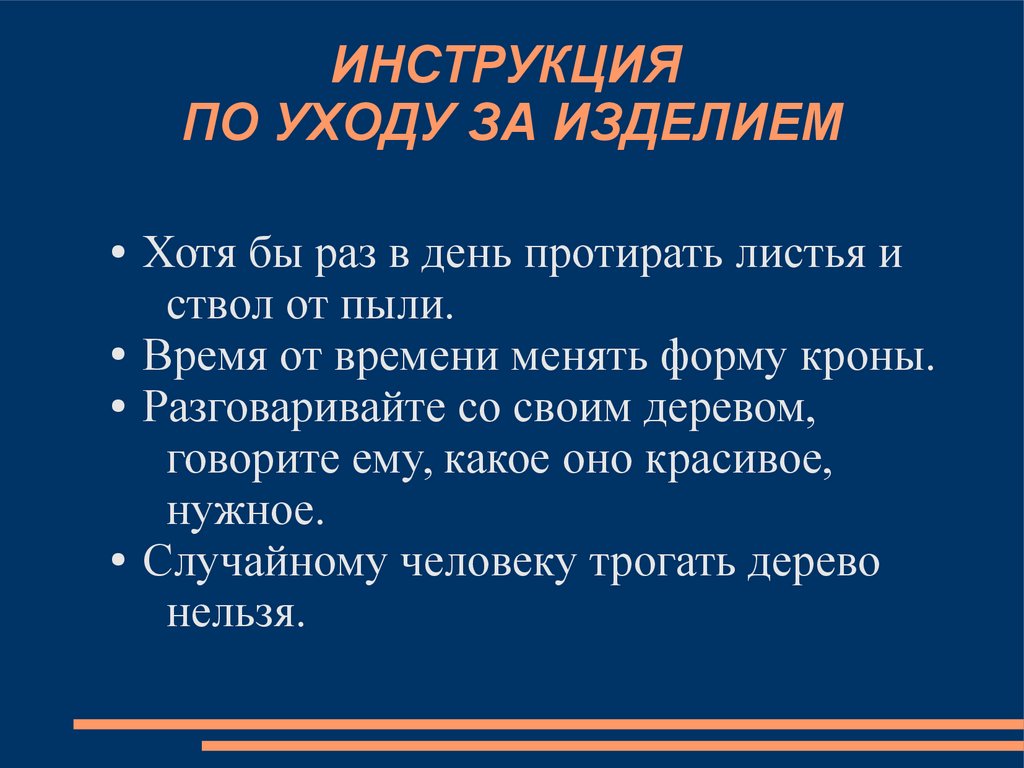 ИНСТРУКЦИЯ
ПО УХОДУ ЗА ИЗДЕЛИЕМ

• Хотя бы раз в день протирать листья и ствол от пыли.
• Время от времени менять форму кроны.
• Разговаривайте со своим деревом, говорите ему, какое оно красивое, нужное.
• Случайному человеку трогать дерево нельзя.